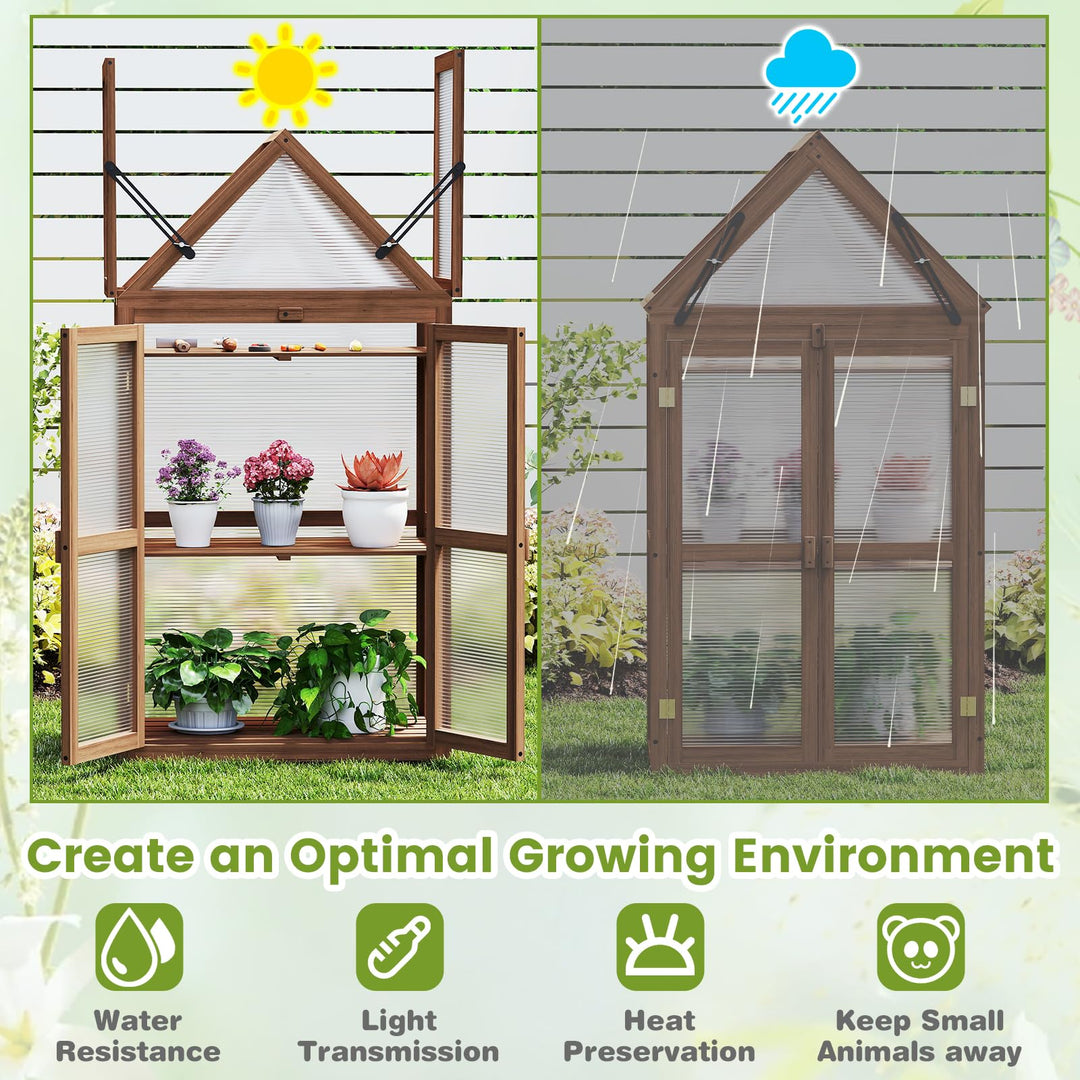 Create an Optimal Growing Environment

Water Resistance

Light Transmission

Heat Preservation

Keep Small Animals away